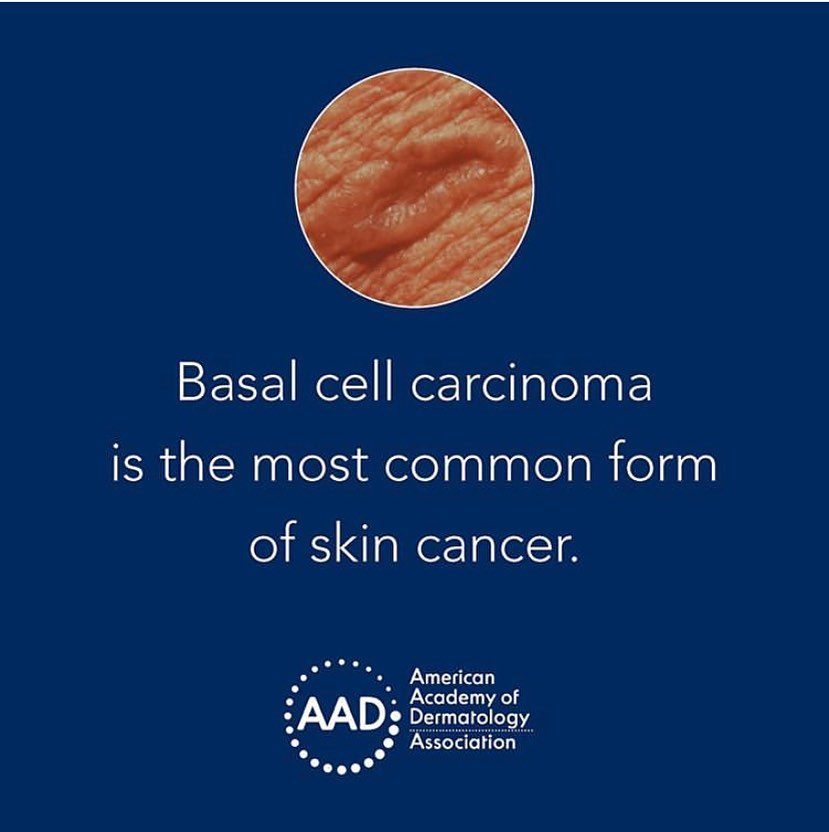 Basal cell carcinoma is the most common form of skin cancer.

AAD

American Academy of Dermatology Association